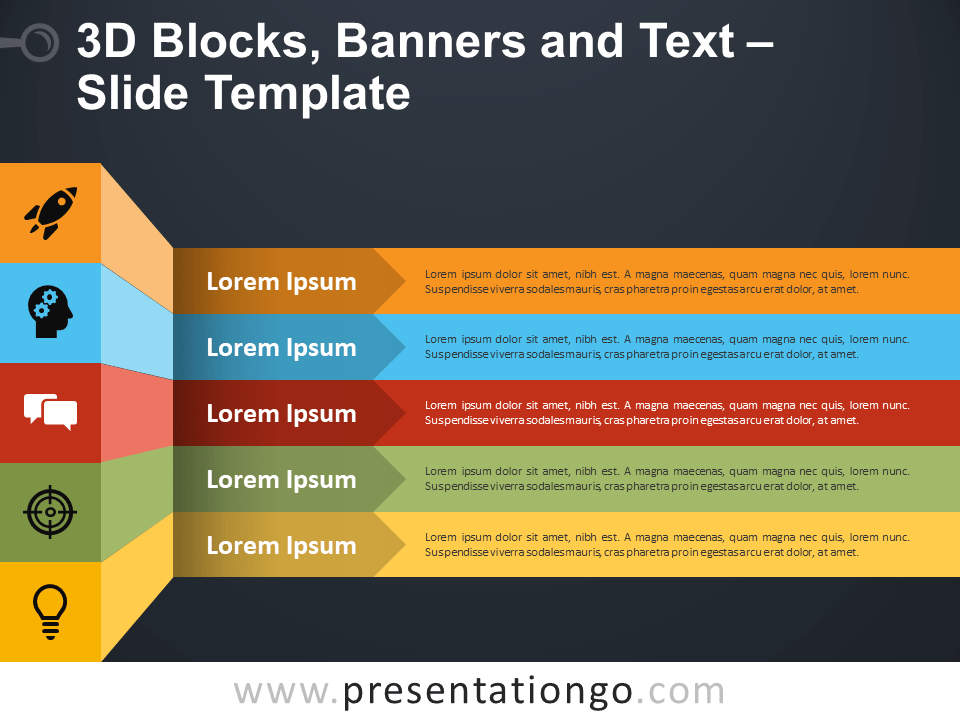 3D Blocks, Banners and Text – Slide Template

Lorem Ipsum

Lorem ipsum dolor sit amet, nibh est. A magna maecenas, quam magna nec quis, lorem nunc. Suspendisse viverra sodales mauris, cras pharetra proin egestas arcu erat dolor, at amet.

Lorem Ipsum

Lorem ipsum dolor sit amet, nibh est. A magna maecenas, quam magna nec quis, lorem nunc. Suspendisse viverra sodales mauris, cras pharetra proin egestas arcu erat dolor, at amet.

Lorem Ipsum

Lorem ipsum dolor sit amet, nibh est. A magna maecenas, quam magna nec quis, lorem nunc. Suspendisse viverra sodales mauris, cras pharetra proin egestas arcu erat dolor, at amet.

Lorem Ipsum

Lorem ipsum dolor sit amet, nibh est. A magna maecenas, quam magna nec quis, lorem nunc. Suspendisse viverra sodales mauris, cras pharetra proin egestas arcu erat dolor, at amet.

Lorem Ipsum

Lorem ipsum dolor sit amet, nibh est. A magna maecenas, quam magna nec quis, lorem nunc. Suspendisse viverra sodales mauris, cras pharetra proin egestas arcu erat dolor, at amet.

www.presentationgo.com